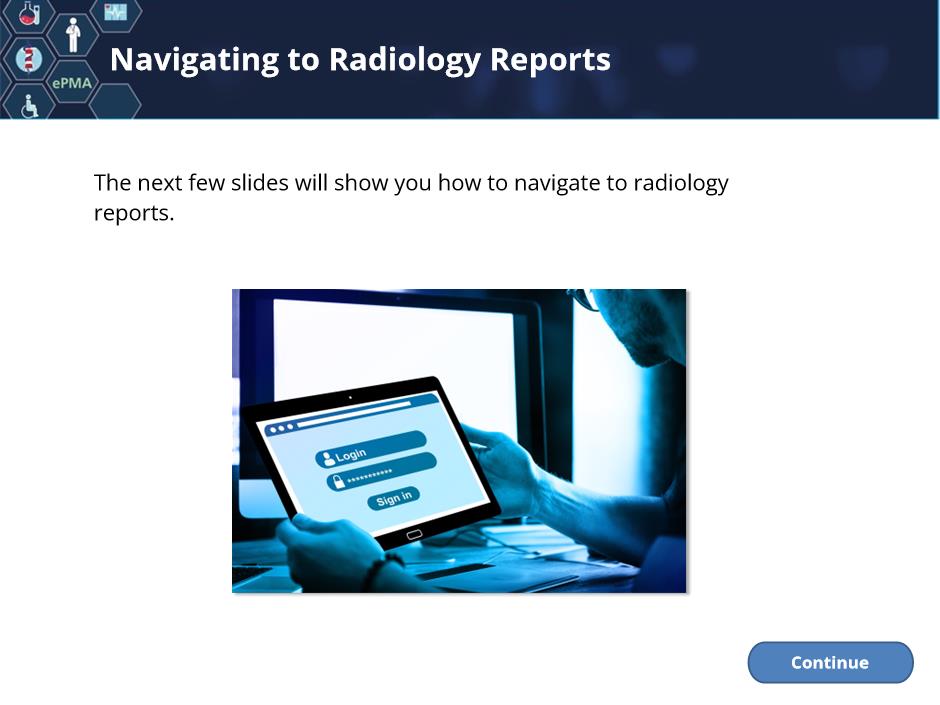 ePMA

Navigating to Radiology Reports

The next few slides will show you how to navigate to radiology reports.

Login
**********
Sign in

Continue